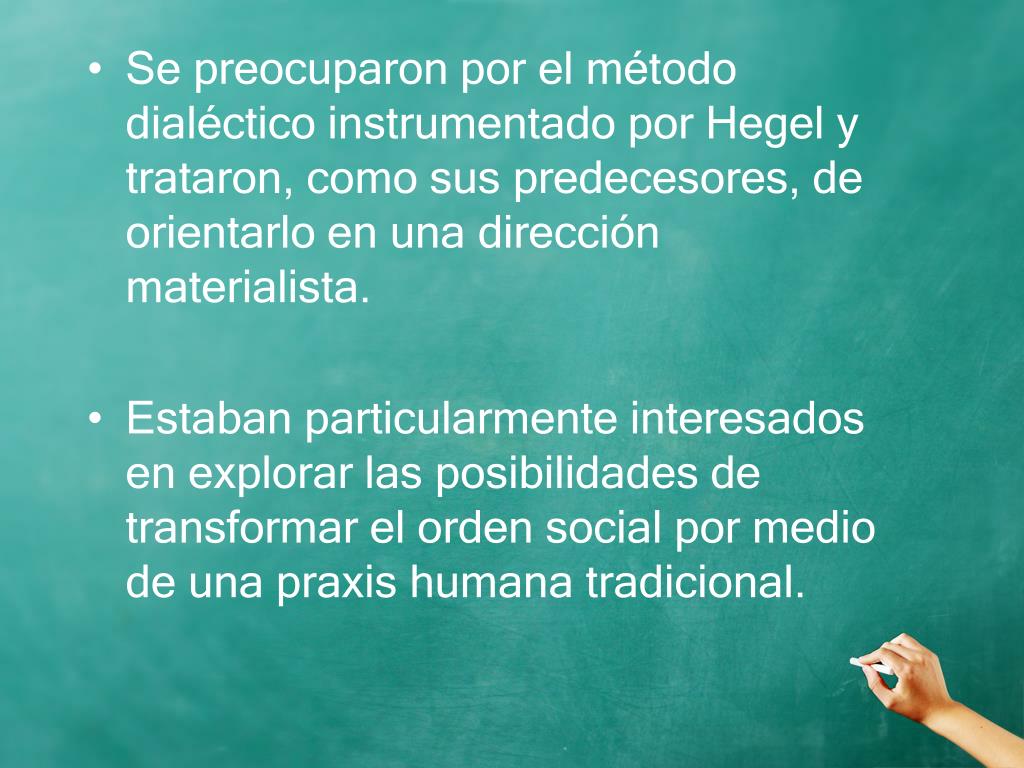 • Se preocuparon por el método dialéctico instrumentado por Hegel y trataron, como sus predecesores, de orientarlo en una dirección materialista.

• Estaban particularmente interesados en explorar las posibilidades de transformar el orden social por medio de una praxis humana tradicional.